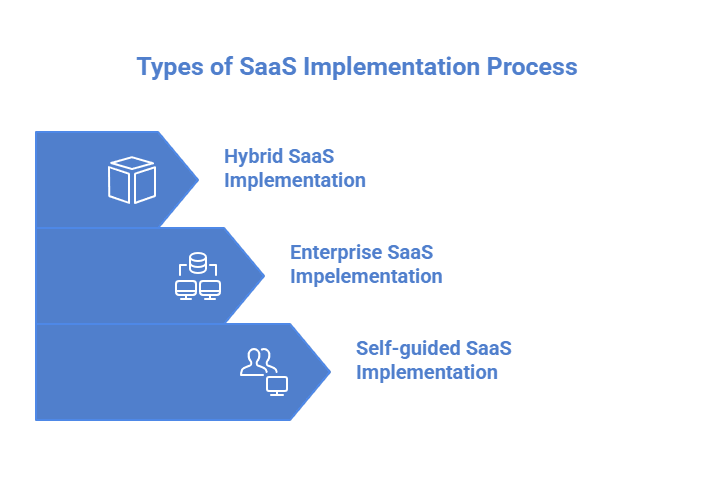 Types of SaaS Implementation Process

Hybrid SaaS Implementation

Enterprise SaaS Impelementation

Self-guided SaaS Implementation